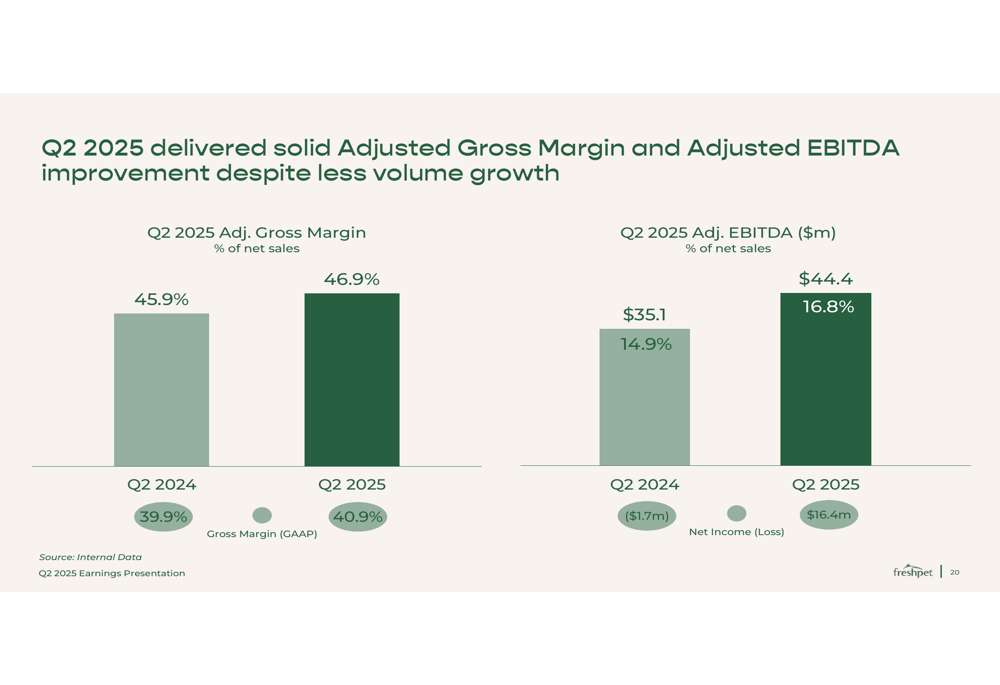 Q2 2025 delivered solid Adjusted Gross Margin and Adjusted EBITDA improvement despite less volume growth

Q2 2025 Adj. Gross Margin
% of net sales

45.9%

46.9%

Q2 2024

Q2 2025

39.9%

Gross Margin (GAAP)

40.9%

Q2 2025 Adj. EBITDA ($m)
% of net sales

$35.1
14.9%

$44.4
16.8%

Q2 2024

Q2 2025

($1.7m)

Net Income (Loss)

$16.4m

Source: Internal Data

Q2 2025 Earnings Presentation

freshpet | 20